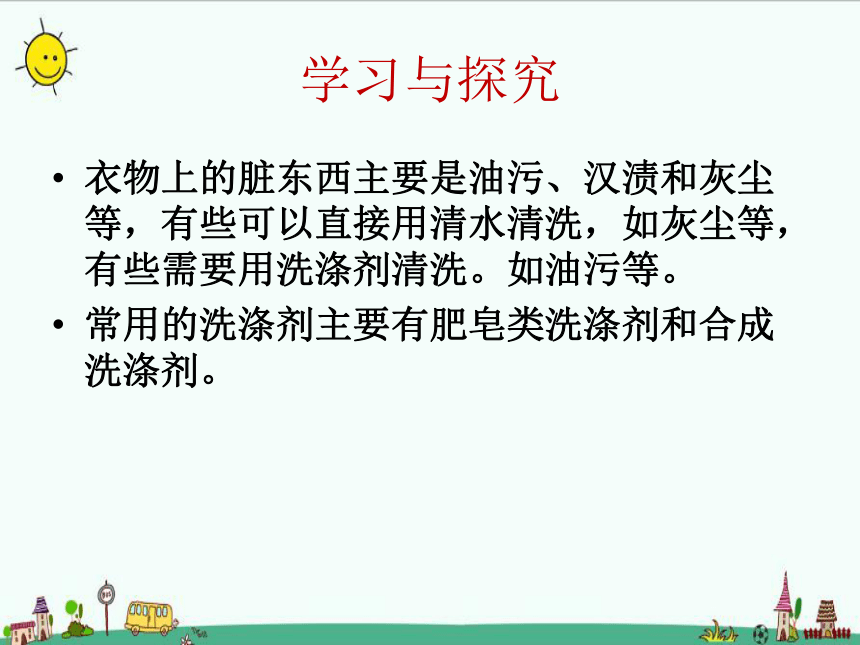 学习与探究

• 衣物上的脏东西主要是油污、汉渍和灰尘等，有些可以直接用清水清洗，如灰尘等，有些需要用洗涤剂清洗。如油污等。

• 常用的洗涤剂主要有肥皂类洗涤剂和合成洗涤剂。